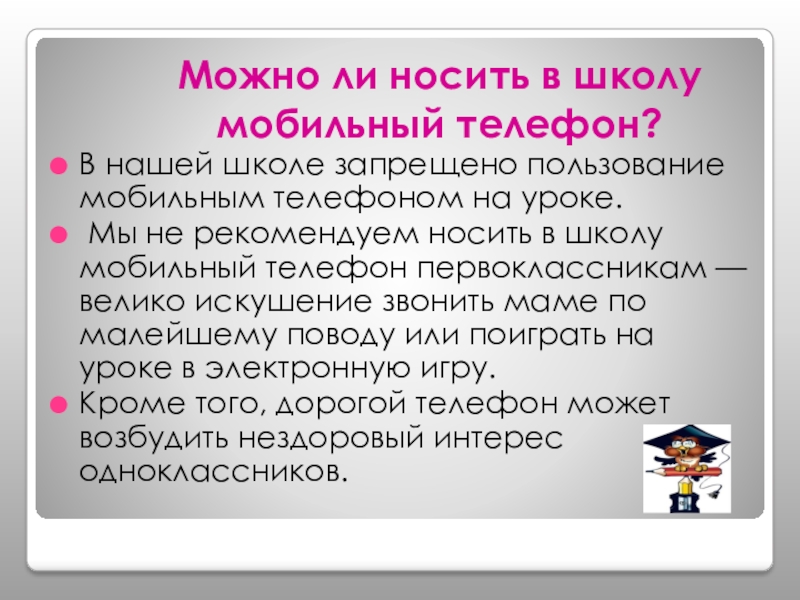 Можно ли носить в школу мобильный телефон?

В нашей школе запрещено пользование мобильным телефоном на уроке.

Мы не рекомендуем носить в школу мобильный телефон первоклассникам — велико искушение звонить маме по малейшему поводу или поиграть на уроке в электронную игру.

Кроме того, дорогой телефон может возбудить нездоровый интерес одноклассников.